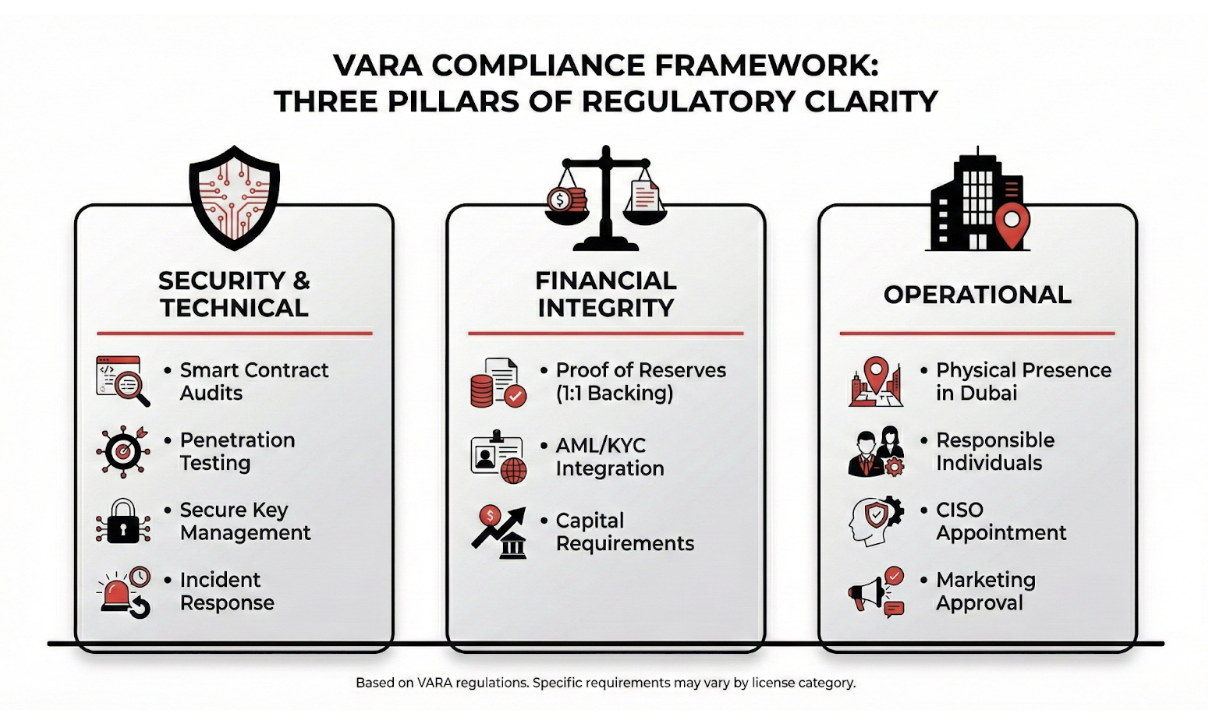 VARA COMPLIANCE FRAMEWORK:
THREE PILLARS OF REGULATORY CLARITY

SECURITY & TECHNICAL

• Smart Contract Audits
• Penetration Testing
• Secure Key Management
• Incident Response

FINANCIAL INTEGRITY

• Proof of Reserves (1:1 Backing)
• AML/KYC Integration
• Capital Requirements

OPERATIONAL

• Physical Presence in Dubai
• Responsible Individuals
• CISO Appointment
• Marketing Approval

Based on VARA regulations. Specific requirements may vary by license category.